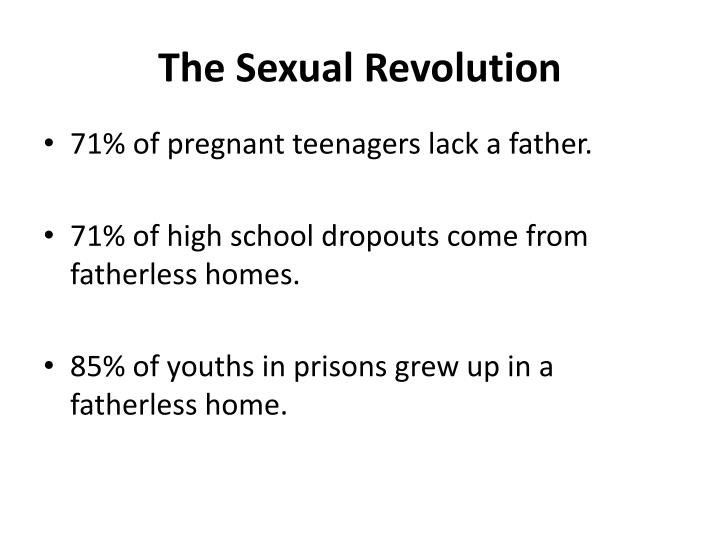 The Sexual Revolution

• 71% of pregnant teenagers lack a father.

• 71% of high school dropouts come from fatherless homes.

• 85% of youths in prisons grew up in a fatherless home.